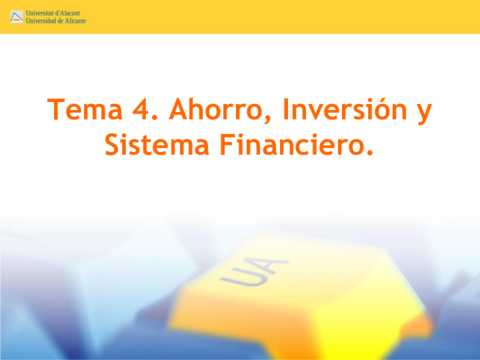 Universitat d'Alacant
Universidad de Alicante

Tema 4. Ahorro, Inversión y Sistema Financiero.

UA